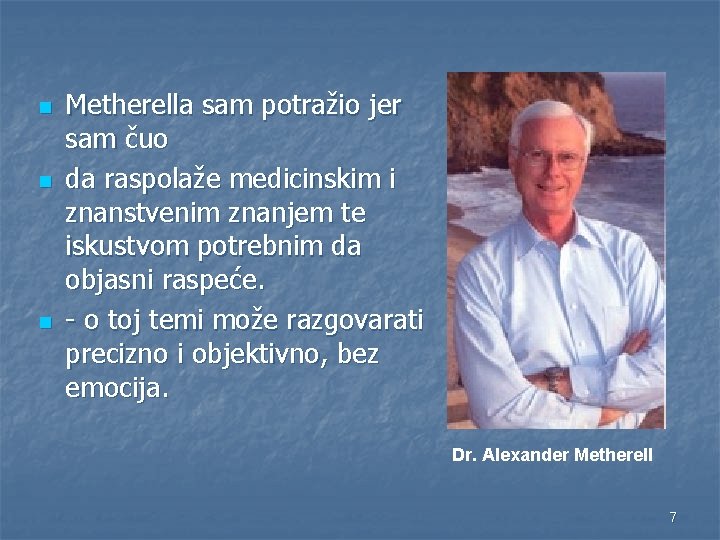 - Metherella sam potražio jer sam čuo
- da raspolaže medicinskim i znanstvenim znanjem te iskustvom potrebnim da objasni raspeće.
- - o toj temi može razgovarati precizno i objektivno, bez emocija.

Dr. Alexander Metherell

7